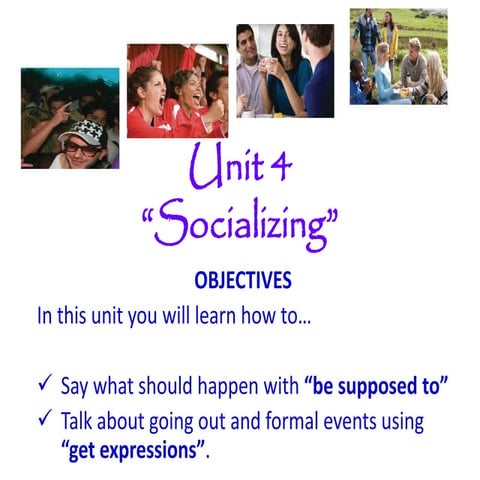 Unit 4
"Socializing"

OBJECTIVES

In this unit you will learn how to...

✓ Say what should happen with "be supposed to"
✓ Talk about going out and formal events using "get expressions".